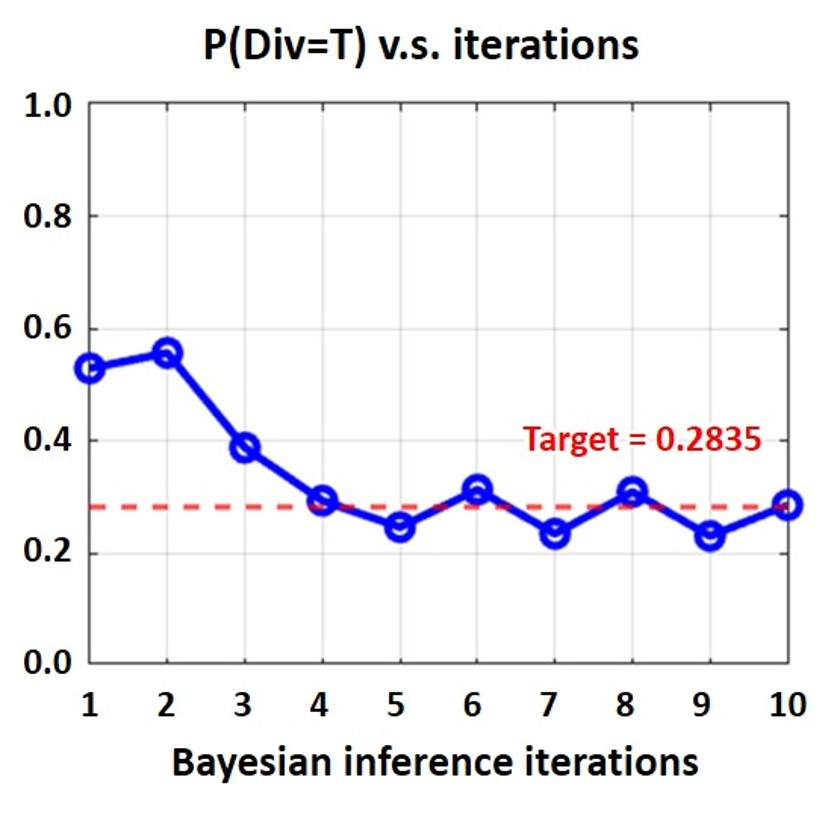 P(Div=T) v.s. iterations

1.0
0.8
0.6
0.4
0.2
0.0

Target = 0.2835

1 2 3 4 5 6 7 8 9 10

Bayesian inference iterations